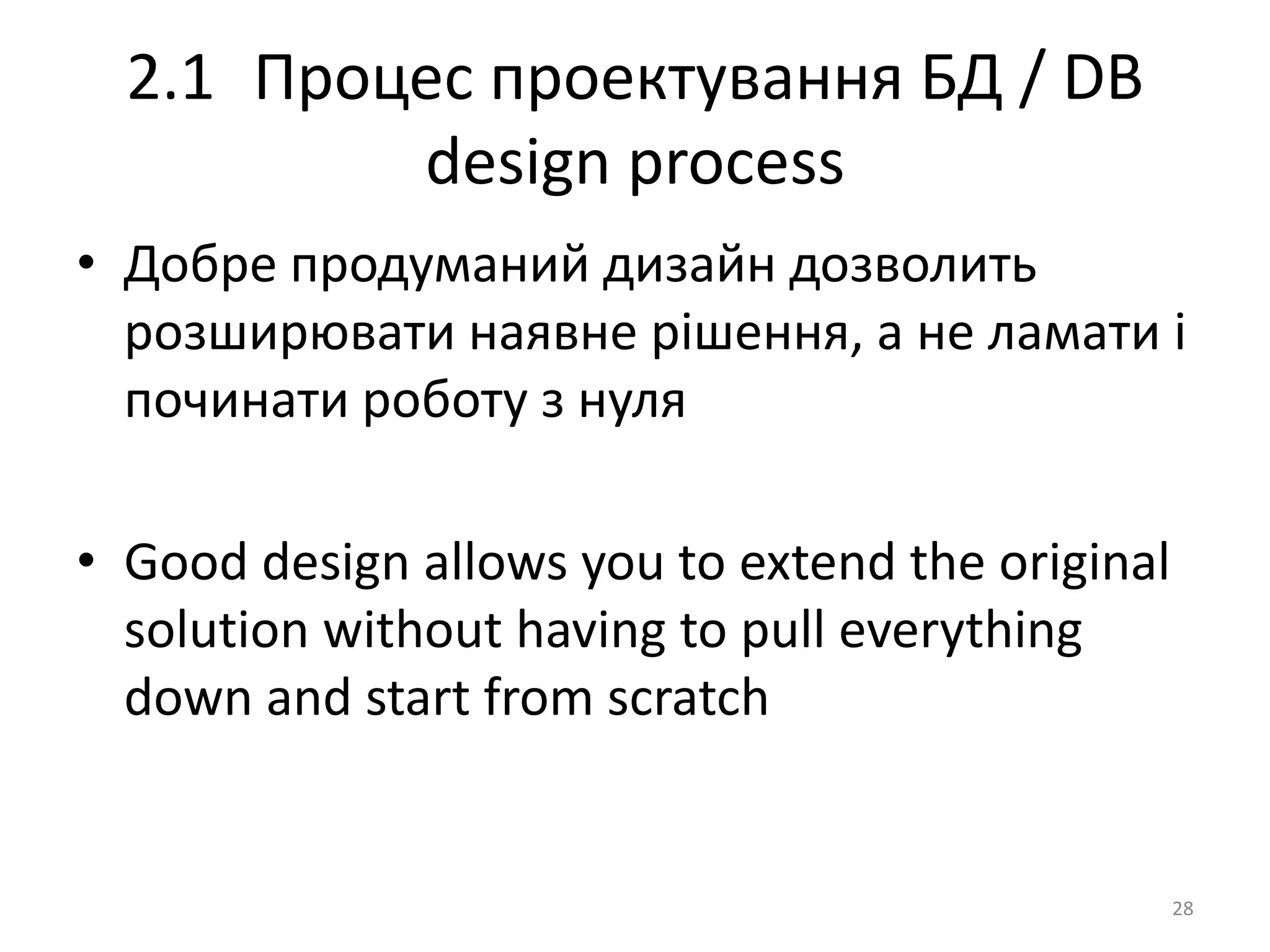 2.1 Процес проектування БД / DB design process

• Добре продуманий дизайн дозволить розширювати наявне рішення, а не ламати і починати роботу з нуля

• Good design allows you to extend the original solution without having to pull everything down and start from scratch

28